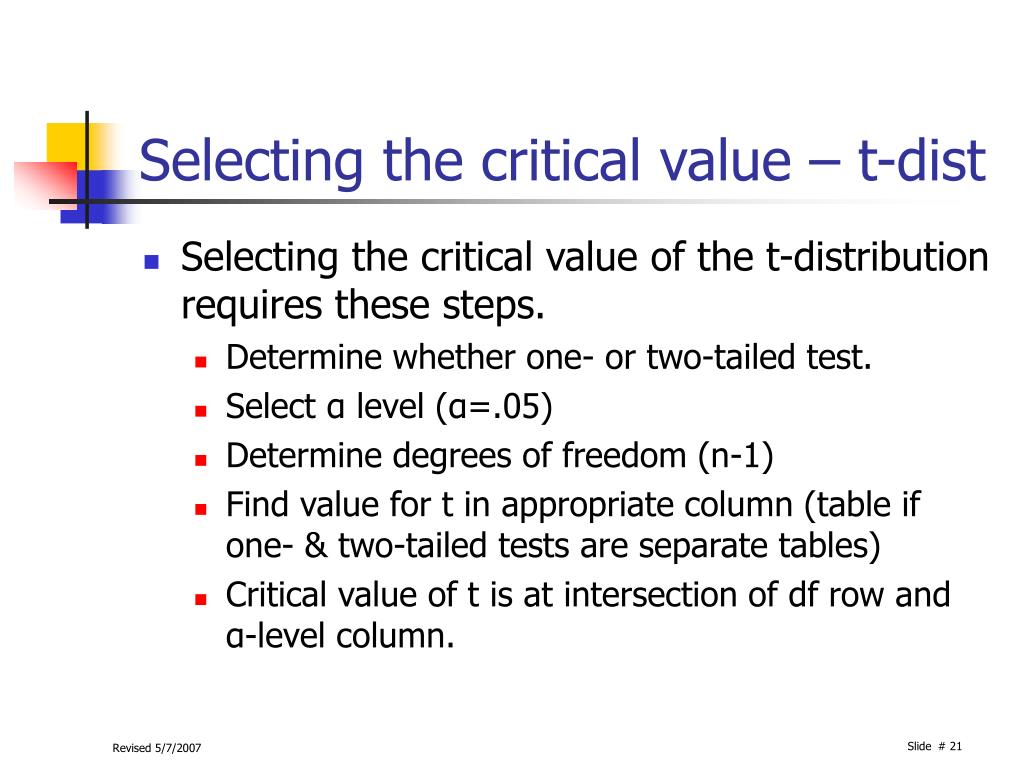 Selecting the critical value – t-dist

Selecting the critical value of the t-distribution requires these steps.

Determine whether one- or two-tailed test.

Select α level (α=.05)

Determine degrees of freedom (n-1)

Find value for t in appropriate column (table if one- & two-tailed tests are separate tables)

Critical value of t is at intersection of df row and α-level column.

Revised 5/7/2007

Slide # 21